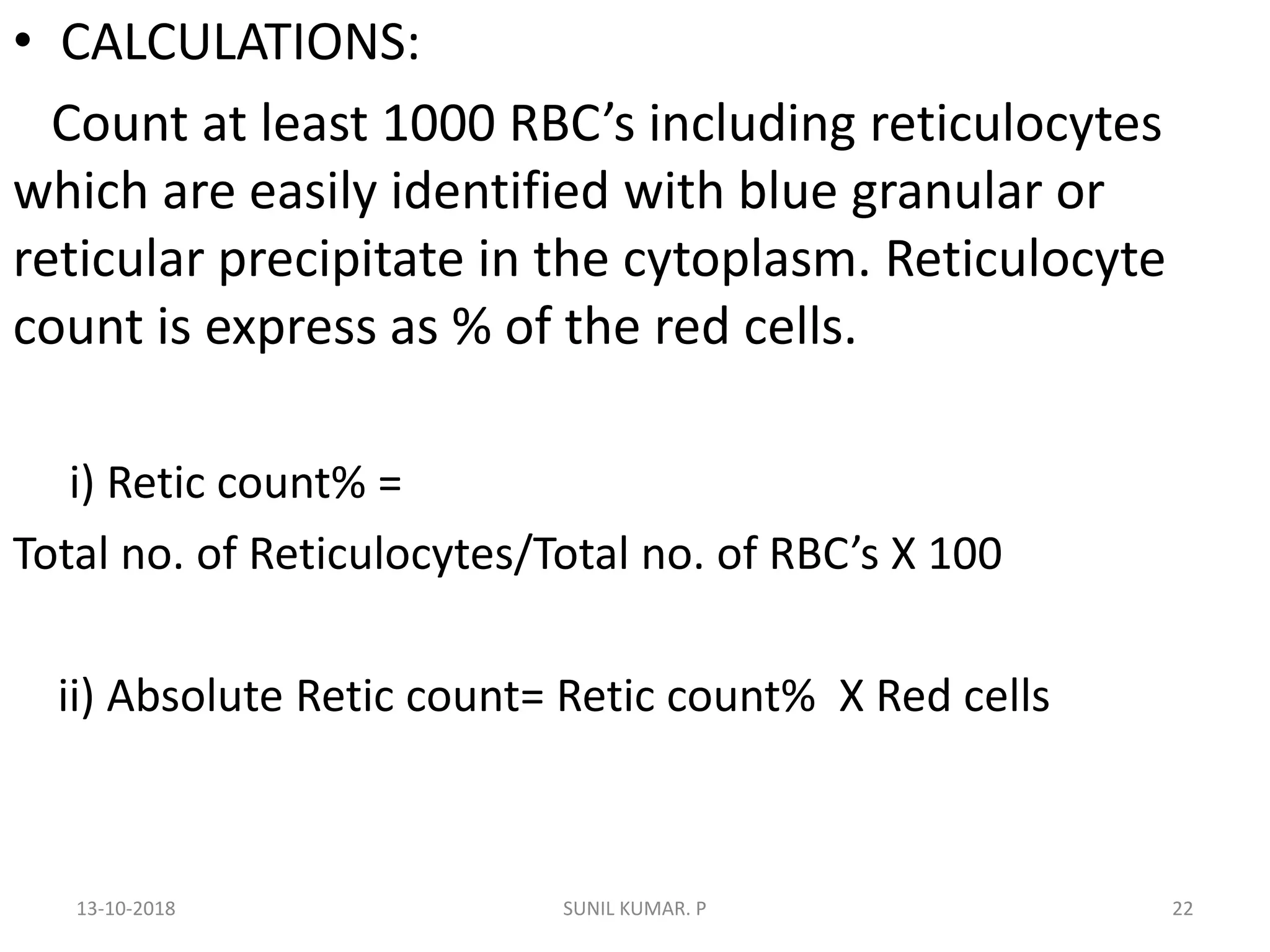 • CALCULATIONS:

Count at least 1000 RBC’s including reticulocytes which are easily identified with blue granular or reticular precipitate in the cytoplasm. Reticulocyte count is express as % of the red cells.

i) Retic count% =

Total no. of Reticulocytes/Total no. of RBC’s X 100

ii) Absolute Retic count= Retic count% X Red cells

13-10-2018

SUNIL KUMAR. P

22